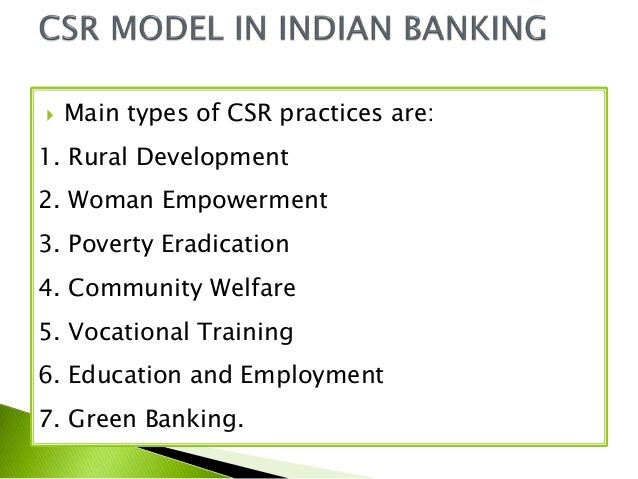 CSR MODEL IN INDIAN BANKING

Main types of CSR practices are:

1. Rural Development
2. Woman Empowerment
3. Poverty Eradication
4. Community Welfare
5. Vocational Training
6. Education and Employment
7. Green Banking.